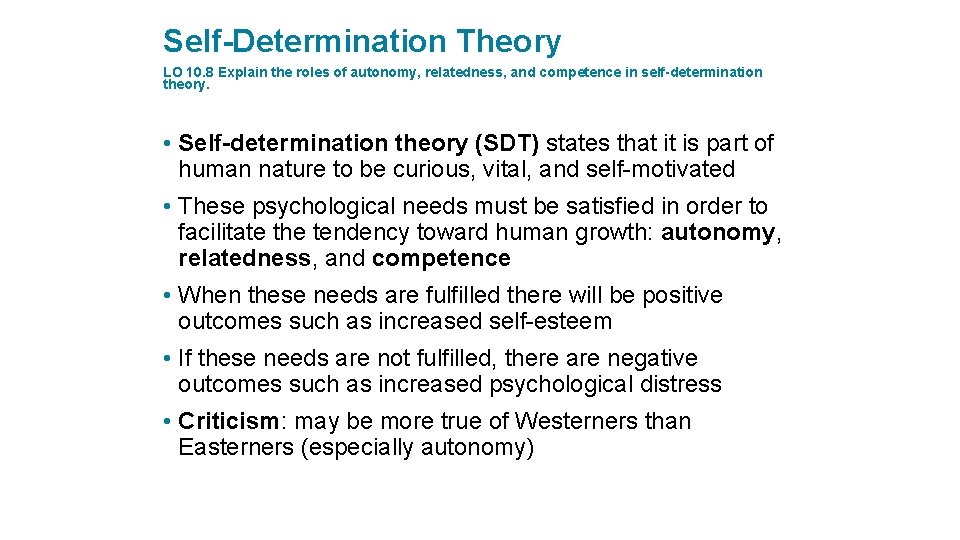 Self-Determination Theory

LO 10.8 Explain the roles of autonomy, relatedness, and competence in self-determination theory.

• Self-determination theory (SDT) states that it is part of human nature to be curious, vital, and self-motivated

• These psychological needs must be satisfied in order to facilitate the tendency toward human growth: autonomy, relatedness, and competence

• When these needs are fulfilled there will be positive outcomes such as increased self-esteem

• If these needs are not fulfilled, there are negative outcomes such as increased psychological distress

• Criticism: may be more true of Westerners than Easterners (especially autonomy)